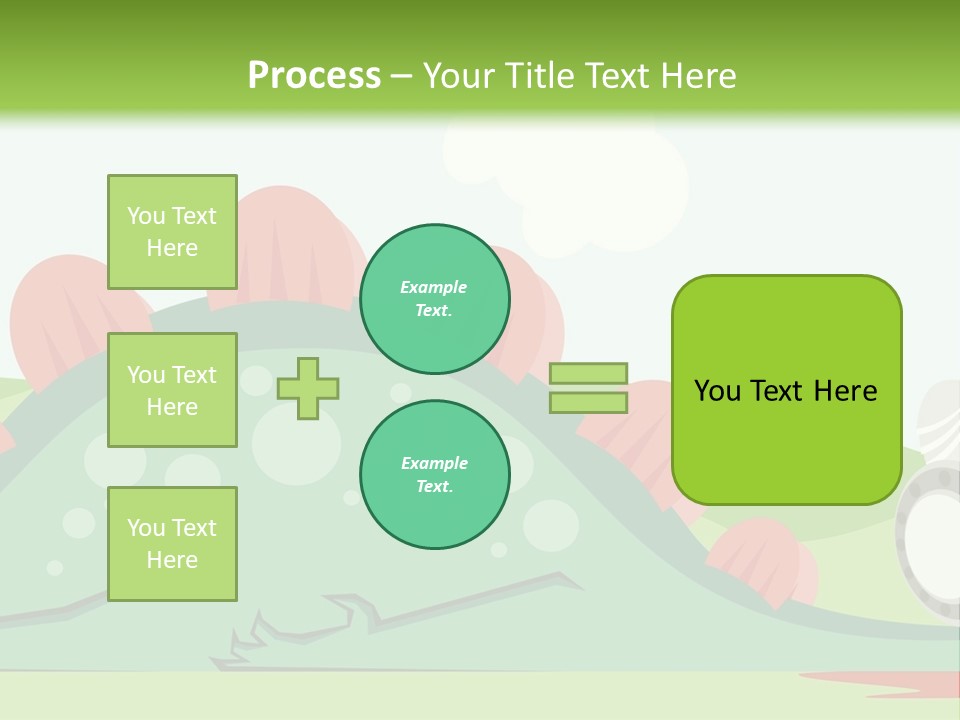 Process – Your Title Text Here

You Text Here

You Text Here

You Text Here

Example Text.

Example Text.

You Text Here